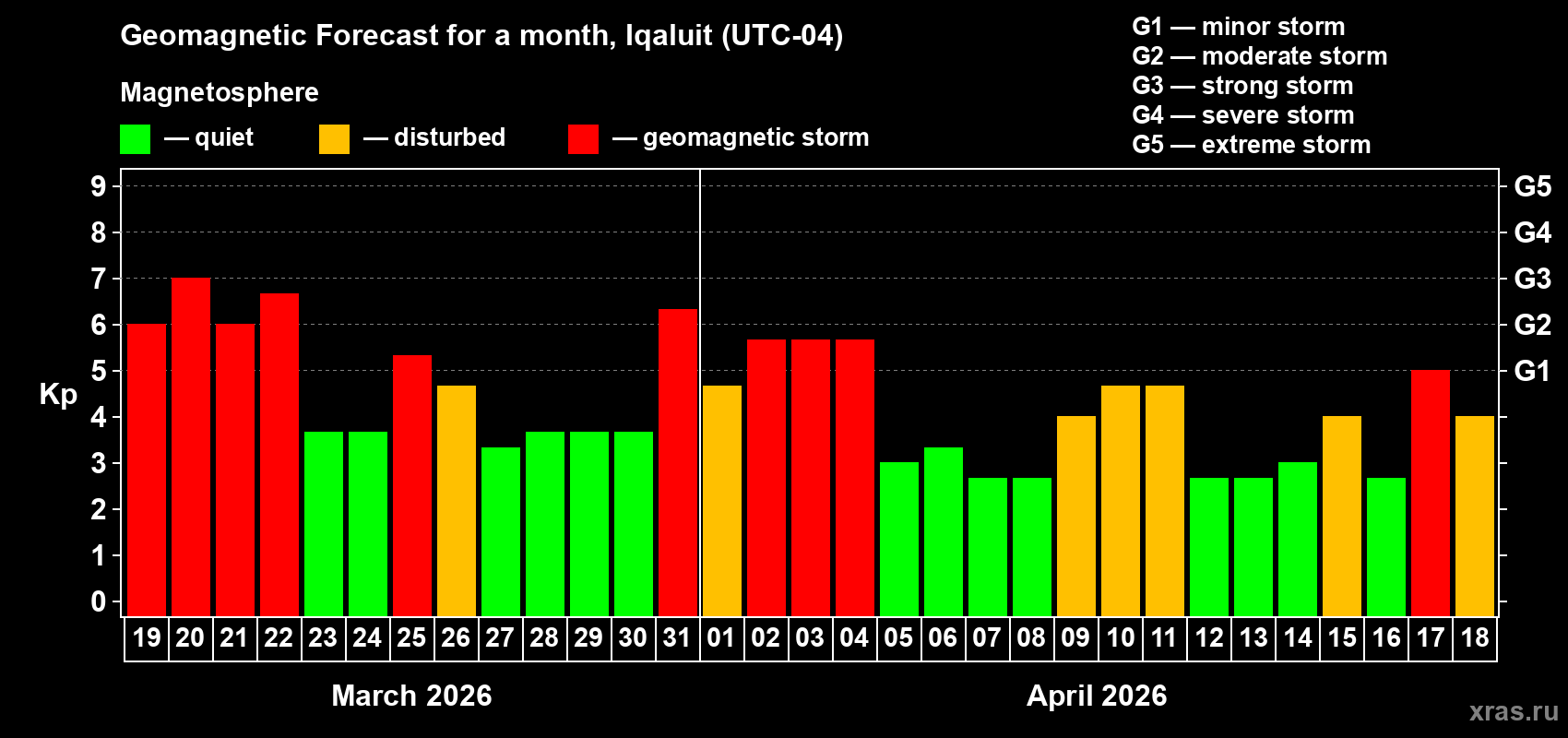 Geomagnetic Forecast for a month, Iqaluit (UTC-04)

Magnetosphere

— quiet — disturbed — geomagnetic storm

G1 — minor storm
G2 — moderate storm
G3 — strong storm
G4 — severe storm
G5 — extreme storm

Kp

9
8
7
6
5
4
3
2
1
0

G5
G4
G3
G2
G1

19 20 21 22 23 24 25 26 27 28 29 30 31 01 02 03 04 05 06 07 08 09 10 11 12 13 14 15 16 17 18

March 2026

April 2026

xras.ru